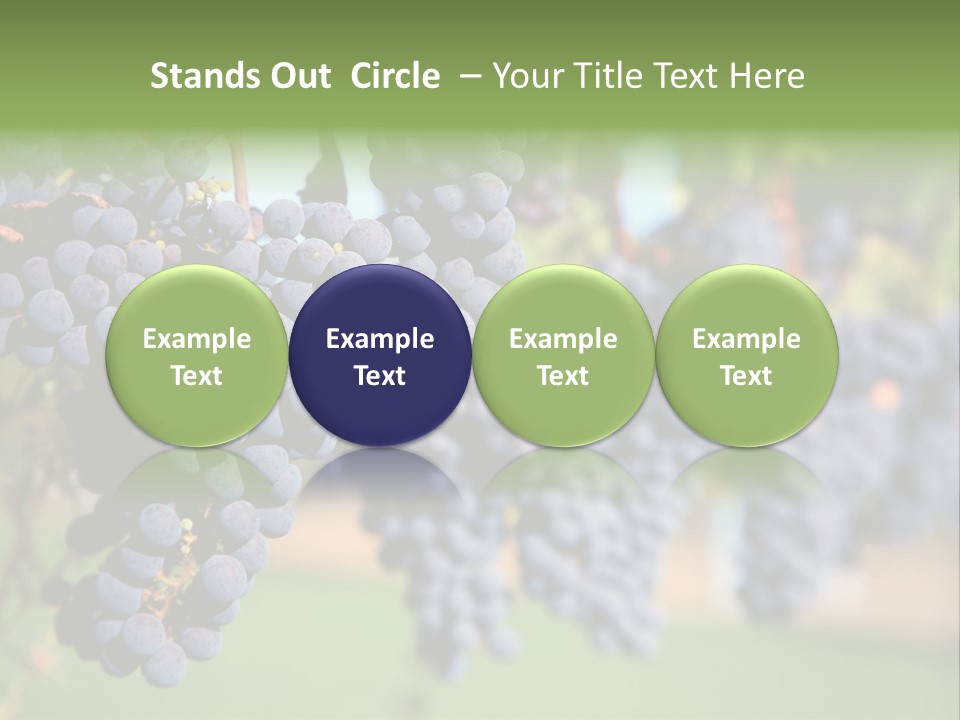 Stands Out Circle – Your Title Text Here

Example Text

Example Text

Example Text

Example Text